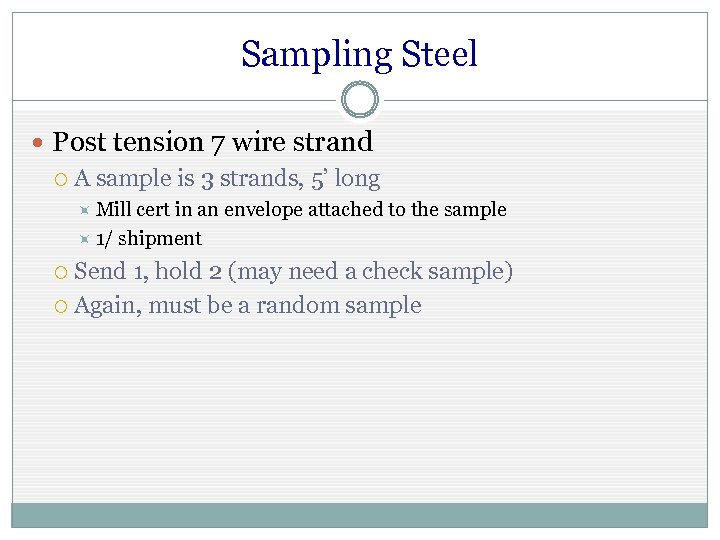 Sampling Steel

Post tension 7 wire strand

A sample is 3 strands, 5' long

Mill cert in an envelope attached to the sample

1/ shipment

Send 1, hold 2 (may need a check sample)

Again, must be a random sample